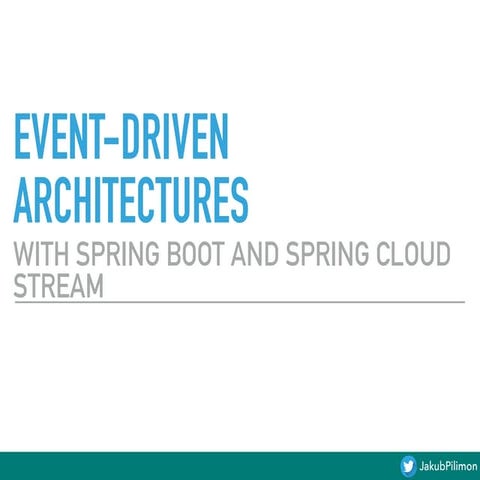 EVENT-DRIVEN ARCHITECTURES

WITH SPRING BOOT AND SPRING CLOUD STREAM

JakubPilimon